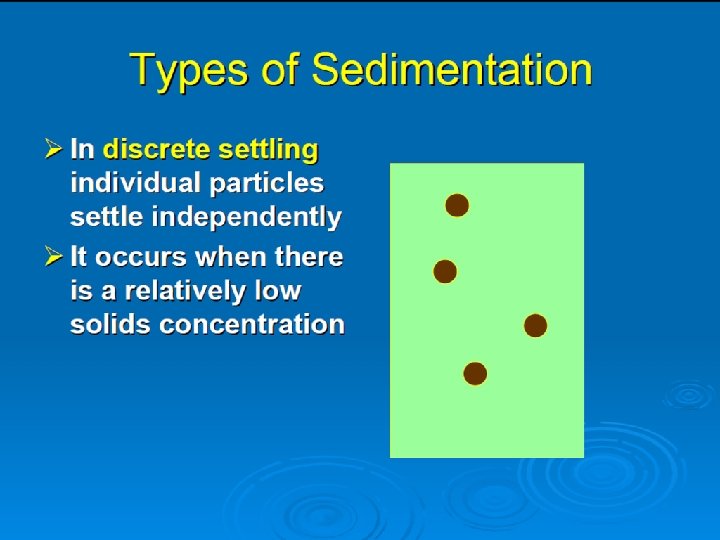 Types of Sedimentation

➢ In discrete settling individual particles settle independently

➢ It occurs when there is a relatively low solids concentration